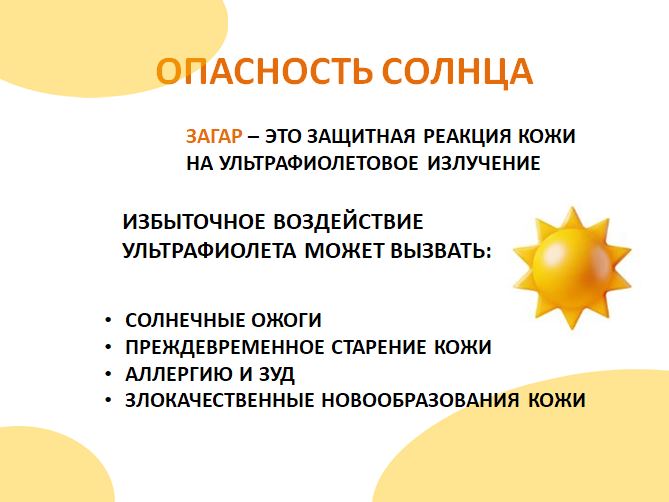 ОПАСНОСТЬ СОЛНЦА

ЗАГАР – ЭТО ЗАЩИТНАЯ РЕАКЦИЯ КОЖИ НА УЛЬТРАФИОЛЕТОВОЕ ИЗЛУЧЕНИЕ

ИЗБЫТОЧНОЕ ВОЗДЕЙСТВИЕ УЛЬТРАФИОЛЕТА МОЖЕТ ВЫЗВАТЬ:

• СОЛНЕЧНЫЕ ОЖОГИ
• ПРЕЖДЕВРЕМЕННОЕ СТАРЕНИЕ КОЖИ
• АЛЛЕРГИЮ И ЗУД
• ЗЛОКАЧЕСТВЕННЫЕ НОВООБРАЗОВАНИЯ КОЖИ